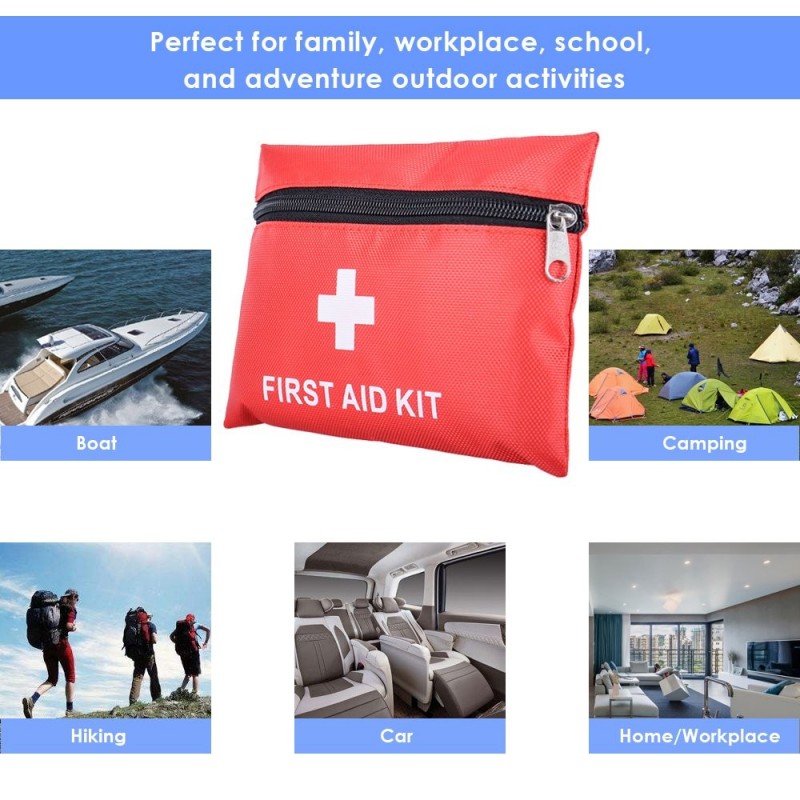 Perfect for family, workplace, school, and adventure outdoor activities

FIRST AID KIT

Boat

Camping

Hiking

Car

Home/Workplace